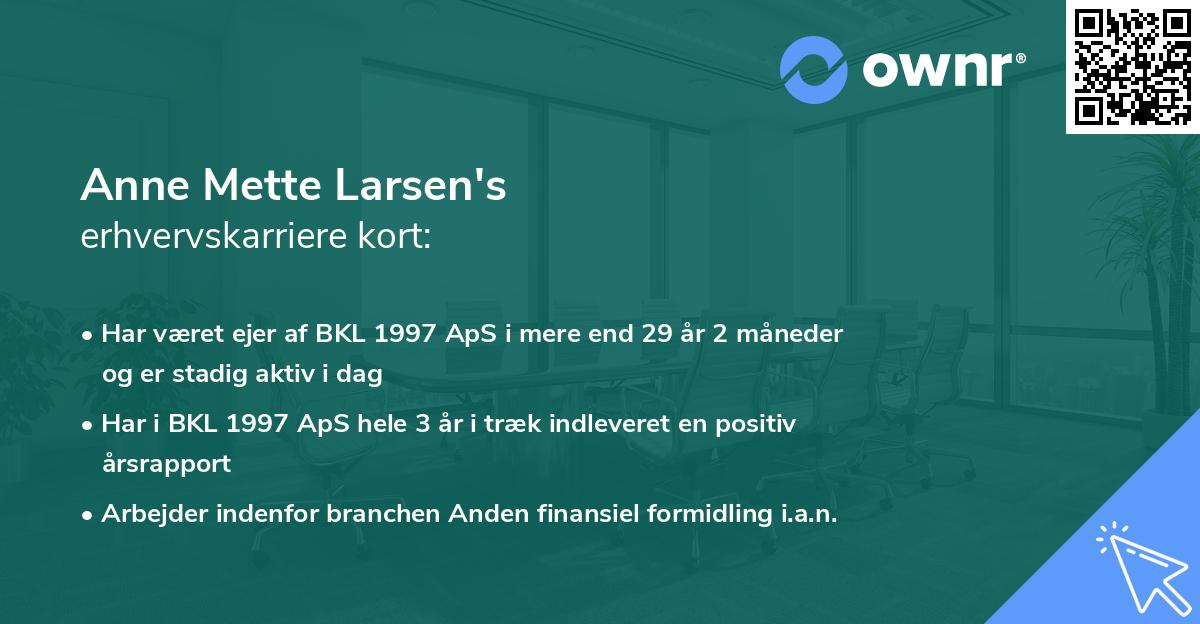 ownr®

Anne Mette Larsen's
erhvervskarriere kort:

• Har været ejer af BKL 1997 ApS i mere end 29 år 2 måneder og er stadig aktiv i dag

• Har i BKL 1997 ApS hele 3 år i træk indleveret en positiv årsrapport

• Arbejder indenfor branchen Anden finansiel formidling i.a.n.